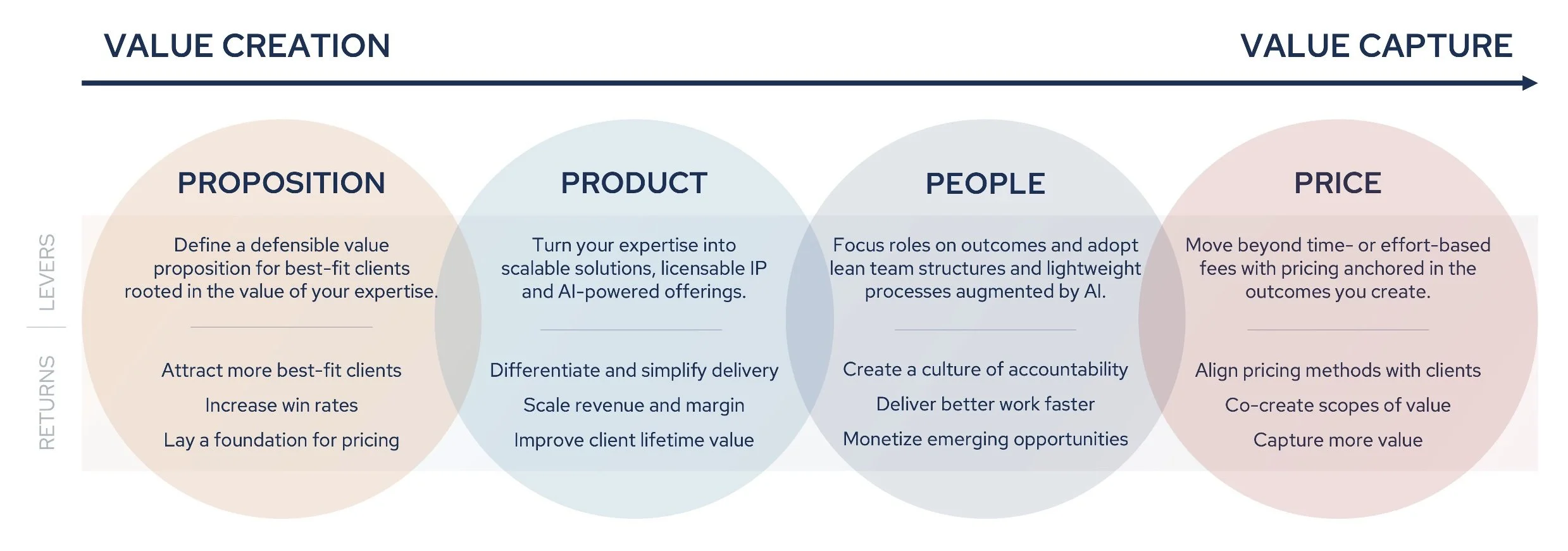 VALUE CREATION

VALUE CAPTURE

LEVERS

RETURNS

PROPOSITION

Define a defensible value proposition for best-fit clients rooted in the value of your expertise.

Attract more best-fit clients

Increase win rates

Lay a foundation for pricing

PRODUCT

Turn your expertise into scalable solutions, licensable IP and AI-powered offerings.

Differentiate and simplify delivery

Scale revenue and margin

Improve client lifetime value

PEOPLE

Focus roles on outcomes and adopt lean team structures and lightweight processes augmented by AI.

Create a culture of accountability

Deliver better work faster

Monetize emerging opportunities

PRICE

Move beyond time- or effort-based fees with pricing anchored in the outcomes you create.

Align pricing methods with clients

Co-create scopes of value

Capture more value